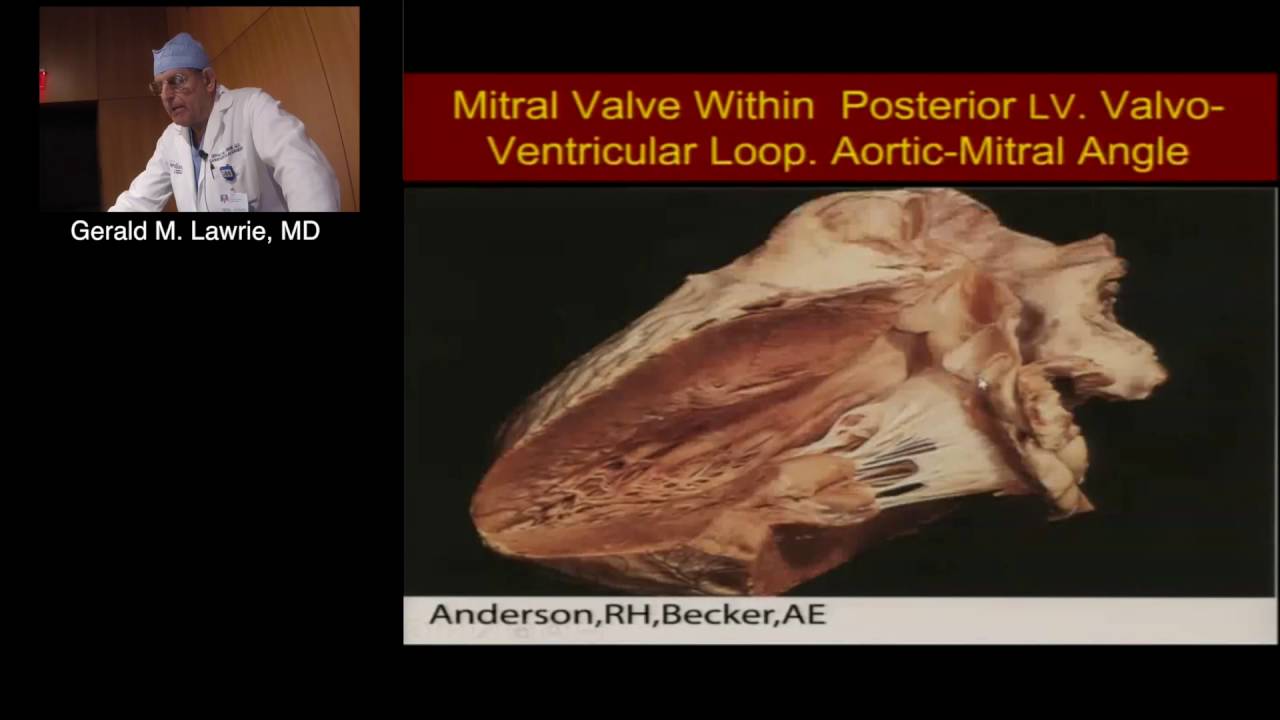 Gerald M. Lawrie, MD

Mitral Valve Within Posterior LV. Valvo-Ventricular Loop. Aortic-Mitral Angle

Anderson,RH,Becker,AE